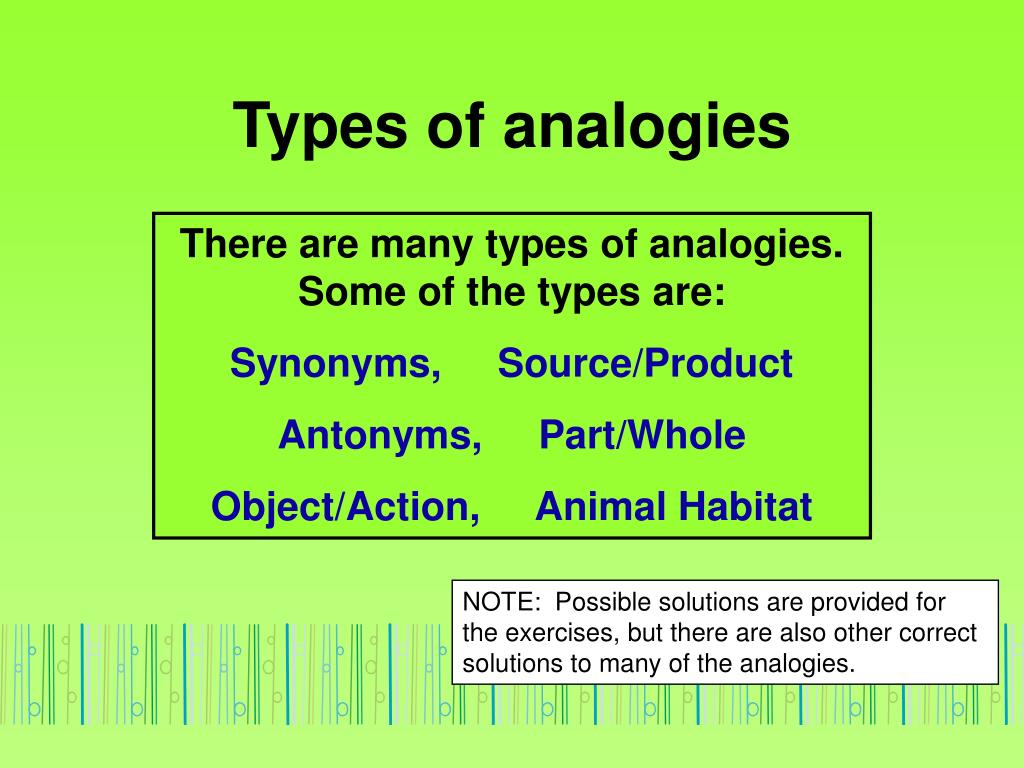 Types of analogies

There are many types of analogies. Some of the types are:

Synonyms, Source/Product

Antonyms, Part/Whole

Object/Action, Animal Habitat

NOTE: Possible solutions are provided for the exercises, but there are also other correct solutions to many of the analogies.